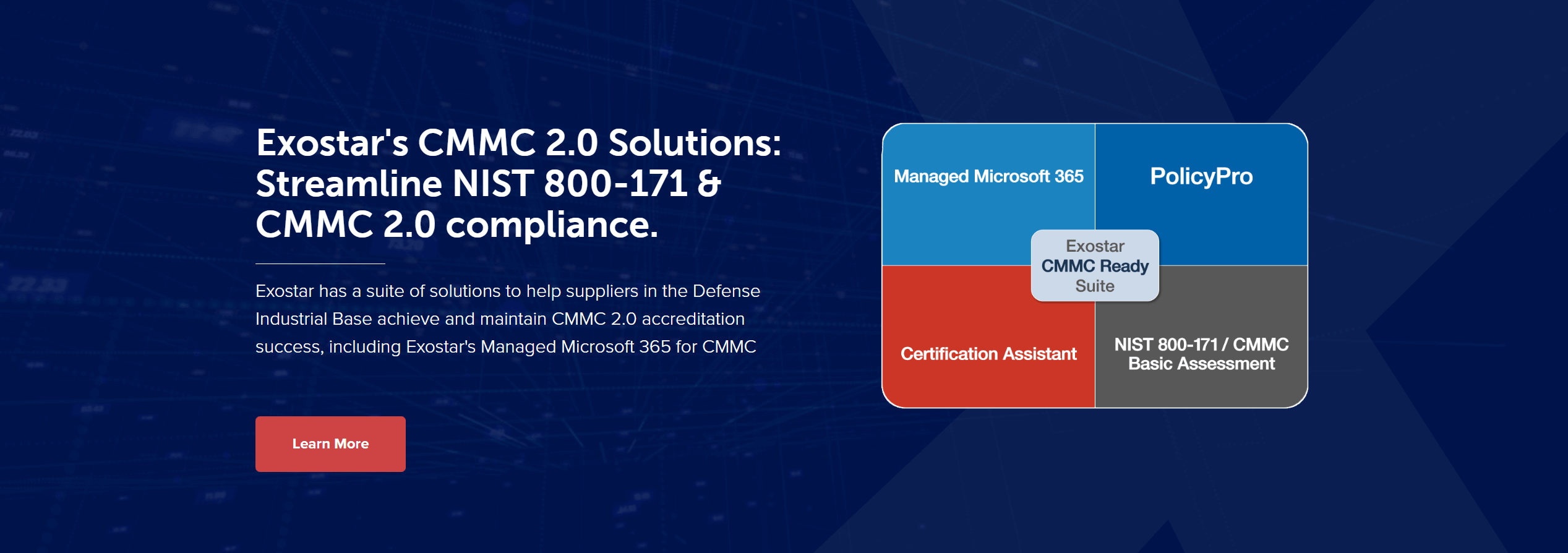 Exostar's CMMC 2.0 Solutions: Streamline NIST 800-171 & CMMC 2.0 compliance.

Exostar has a suite of solutions to help suppliers in the Defense Industrial Base achieve and maintain CMMC 2.0 accreditation success, including Exostar's Managed Microsoft 365 for CMMC

Learn More

Managed Microsoft 365

PolicyPro

Exostar
CMMC Ready
Suite

Certification Assistant

NIST 800-171 / CMMC Basic Assessment